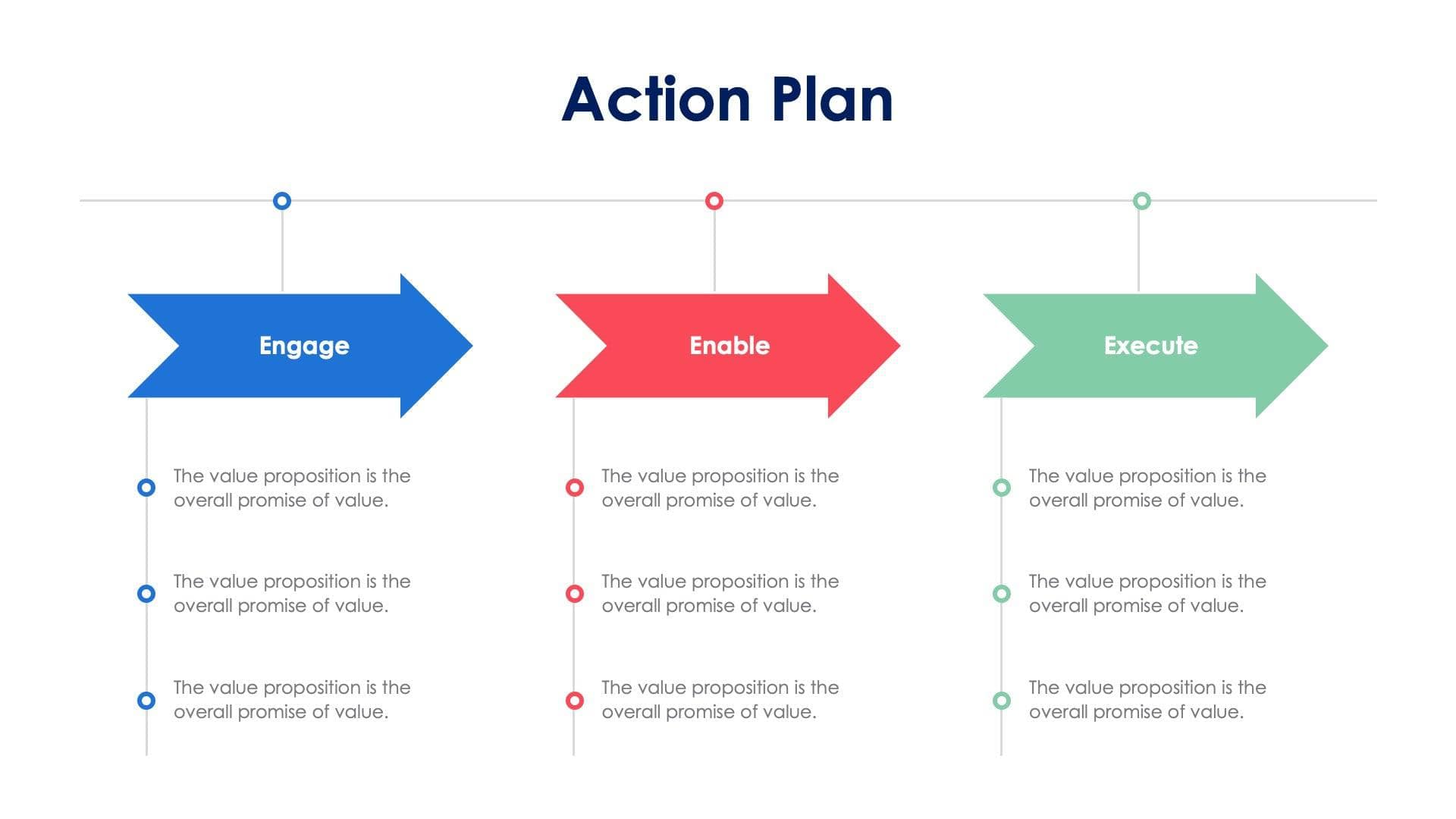 Action Plan

Engage

The value proposition is the overall promise of value.

The value proposition is the overall promise of value.

The value proposition is the overall promise of value.

Enable

The value proposition is the overall promise of value.

The value proposition is the overall promise of value.

The value proposition is the overall promise of value.

Execute

The value proposition is the overall promise of value.

The value proposition is the overall promise of value.

The value proposition is the overall promise of value.